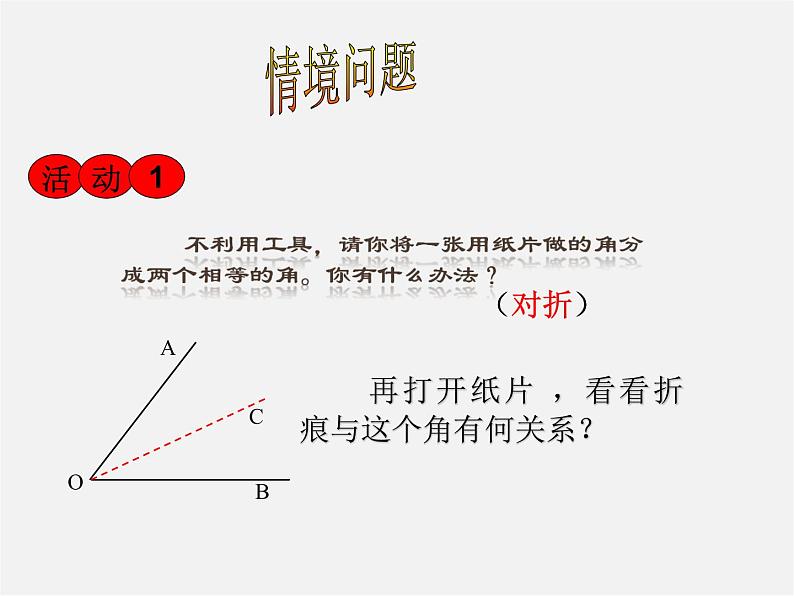 情境问题

活 动 1

不利用工具，请你将一张用纸片做的角分成两个相等的角。你有什么办法？

（对折）

A

C

O

B

再打开纸片 ，看看折痕与这个角有何关系？